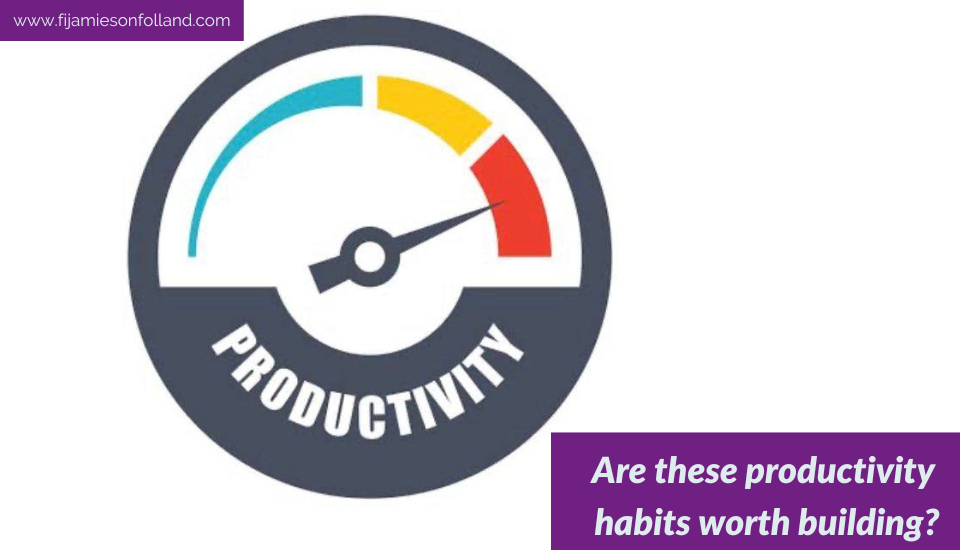 www.fijamiesonfolland.com

PRODUCTIVITY

Are these productivity habits worth building?